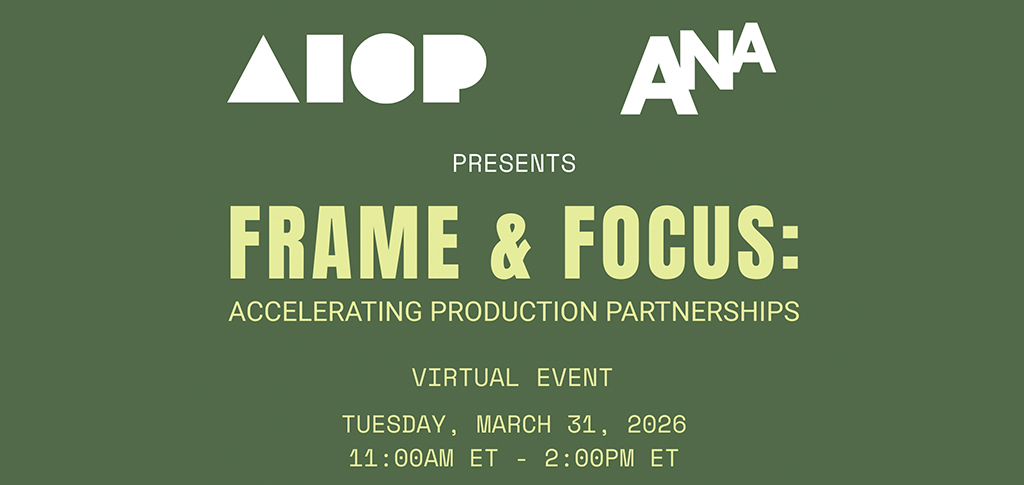 AICP ANA

PRESENTS

FRAME & FOCUS:

ACCELERATING PRODUCTION PARTNERSHIPS

VIRTUAL EVENT

TUESDAY, MARCH 31, 2026
11:00AM ET - 2:00PM ET